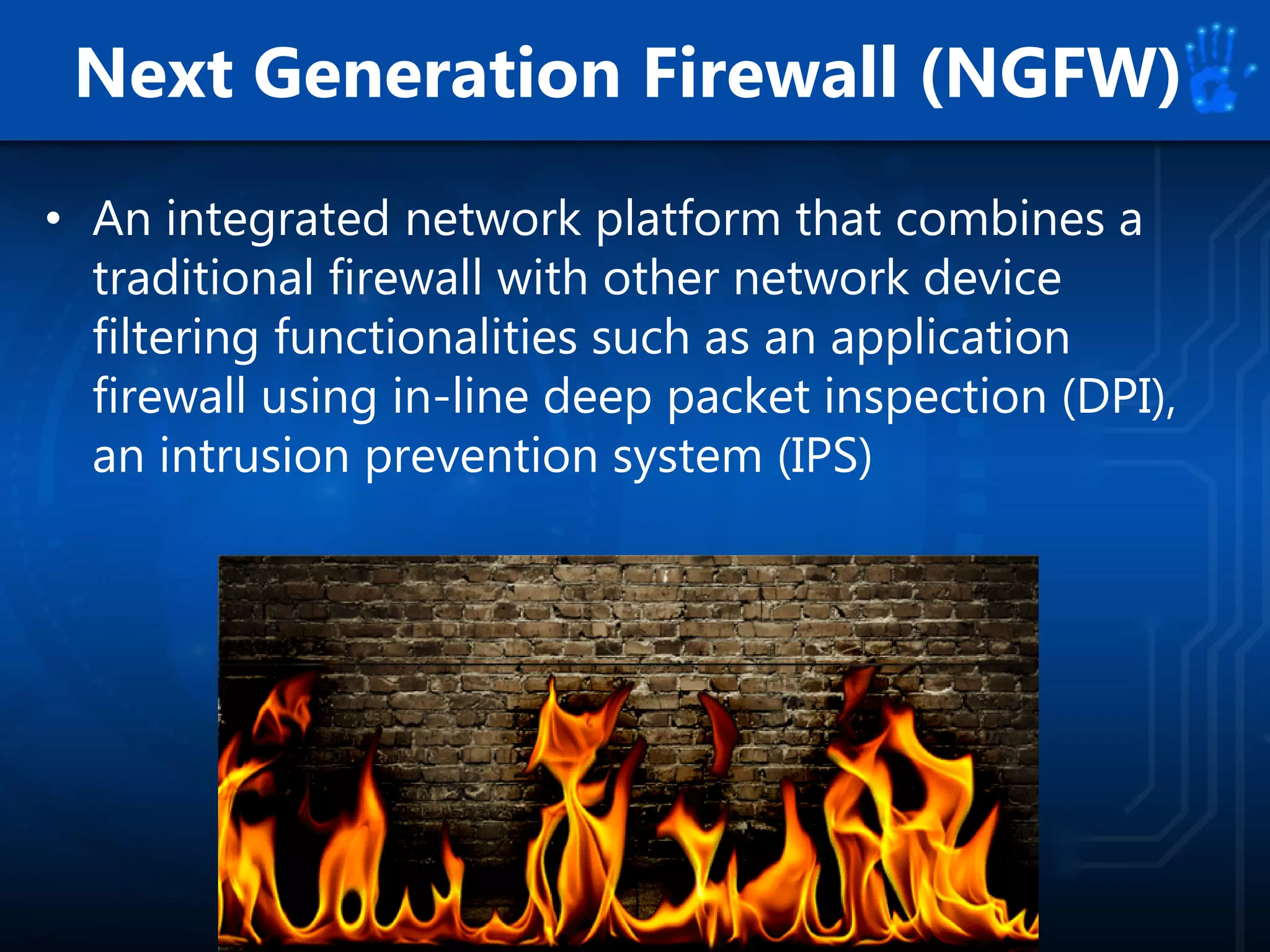 Next Generation Firewall (NGFW)

• An integrated network platform that combines a traditional firewall with other network device filtering functionalities such as an application firewall using in-line deep packet inspection (DPI), an intrusion prevention system (IPS)